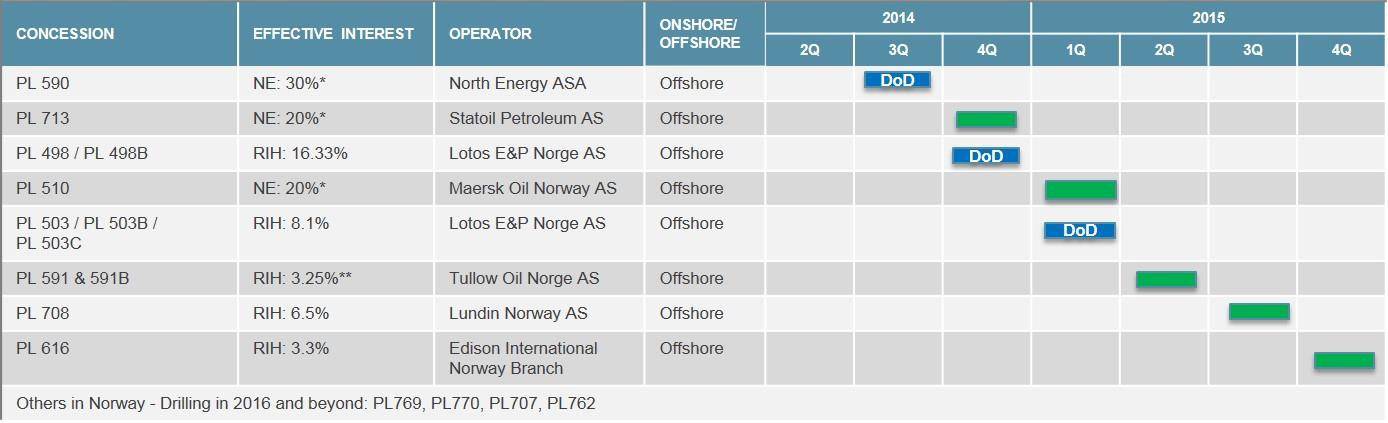 | CONCESSION | EFFECTIVE INTEREST | OPERATOR | ONSHORE/ OFFSHORE | 2014 2Q | 2014 3Q | 2014 4Q | 2015 1Q | 2015 2Q | 2015 3Q | 2015 4Q |
|---|---|---|---|---|---|---|---|---|---|---|
| PL 590 | NE: 30%* | North Energy ASA | Offshore | | DoD | | | | | |
| PL 713 | NE: 20%* | Statoil Petroleum AS | Offshore | | | | | | | |
| PL 498 / PL 498B | RIH: 16.33% | Lotos E&P Norge AS | Offshore | | | DoD | | | | |
| PL 510 | NE: 20%* | Maersk Oil Norway AS | Offshore | | | | | | | |
| PL 503 / PL 503B / PL 503C | RIH: 8.1% | Lotos E&P Norge AS | Offshore | | | | DoD | | | |
| PL 591 & 591B | RIH: 3.25%** | Tullow Oil Norge AS | Offshore | | | | | | | |
| PL 708 | RIH: 6.5% | Lundin Norway AS | Offshore | | | | | | | |
| PL 616 | RIH: 3.3% | Edison International Norway Branch | Offshore | | | | | | | |

Others in Norway - Drilling in 2016 and beyond: PL769, PL770, PL707, PL762